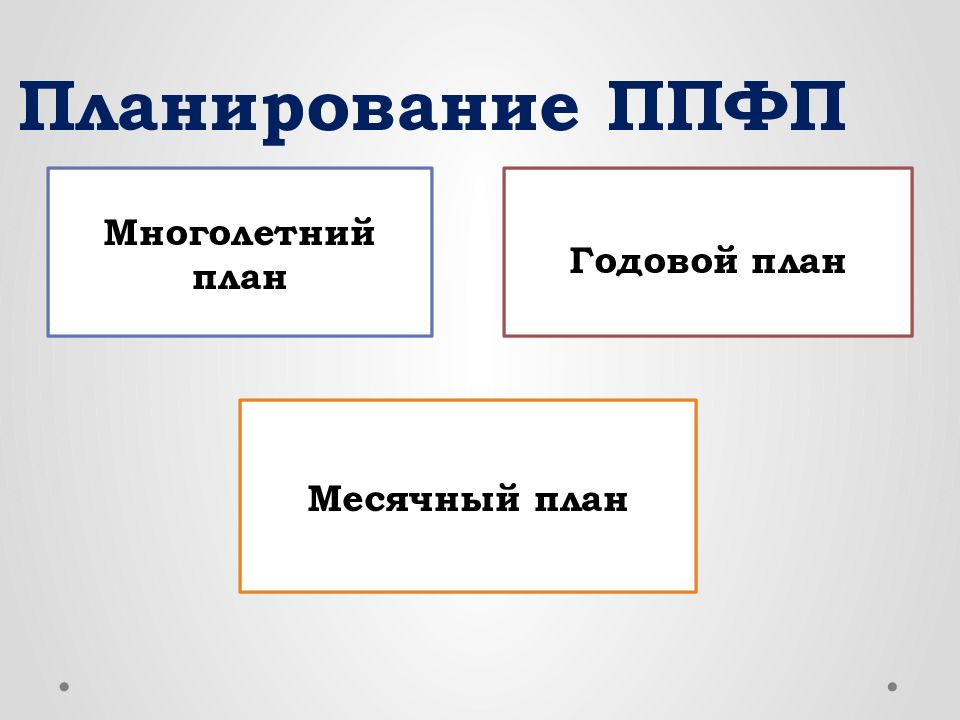 Планирование ППФП

Многолетний план

Годовой план

Месячный план